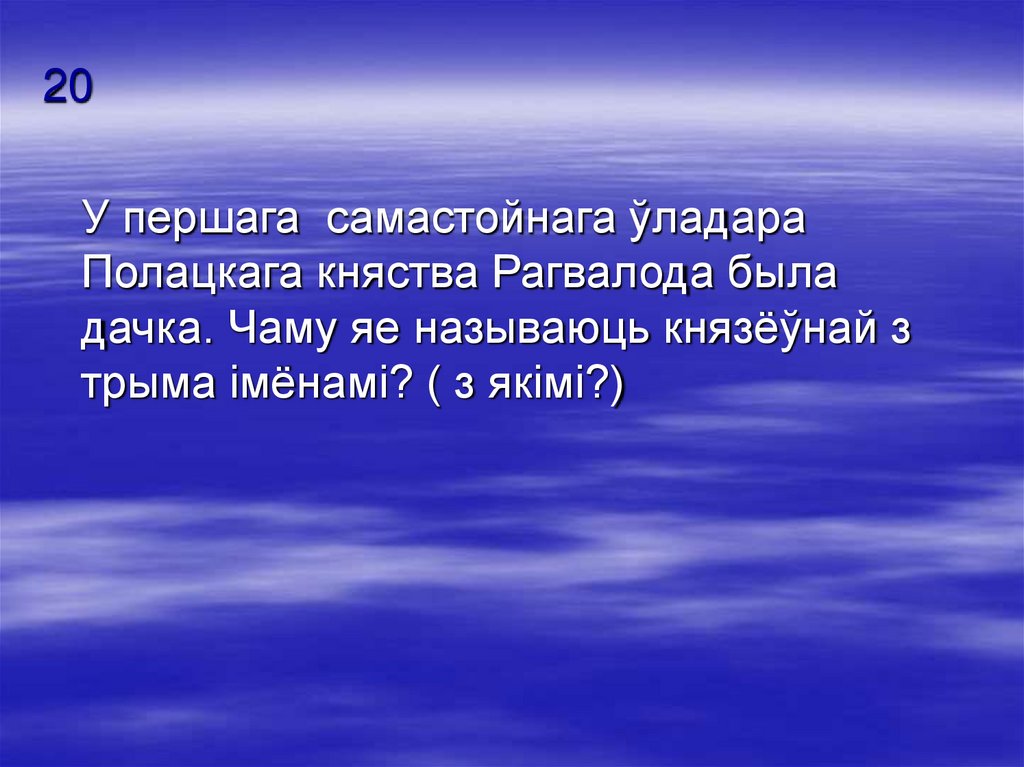 20

У першага самастойнага ўладара Полацкага княства Рагвалода была дачка. Чаму яе называюць князёўнай з трыма імёнамі? ( з якімі?)